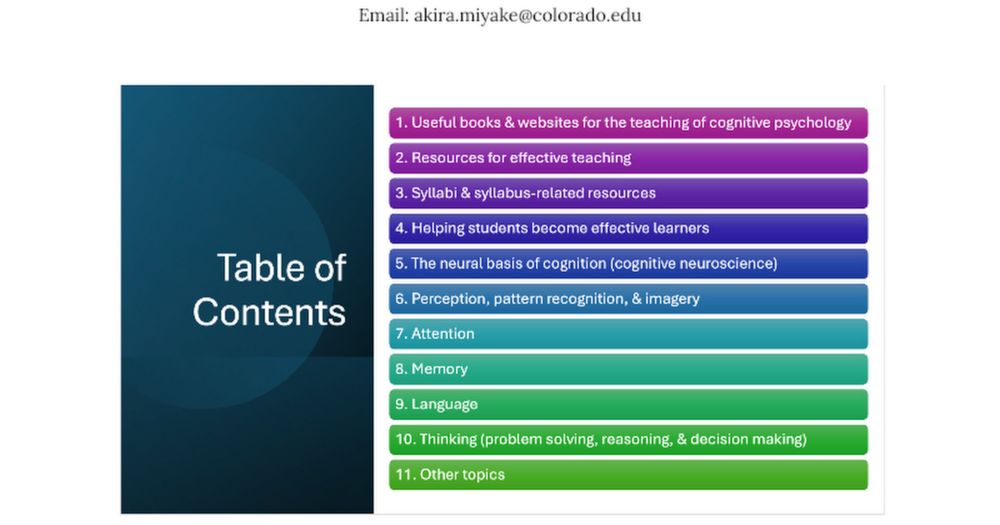 Email: akira.miyake@colorado.edu

Table of Contents

1. Useful books & websites for the teaching of cognitive psychology
2. Resources for effective teaching
3. Syllabi & syllabus-related resources
4. Helping students become effective learners
5. The neural basis of cognition (cognitive neuroscience)
6. Perception, pattern recognition, & imagery
7. Attention
8. Memory
9. Language
10. Thinking (problem solving, reasoning, & decision making)
11. Other topics